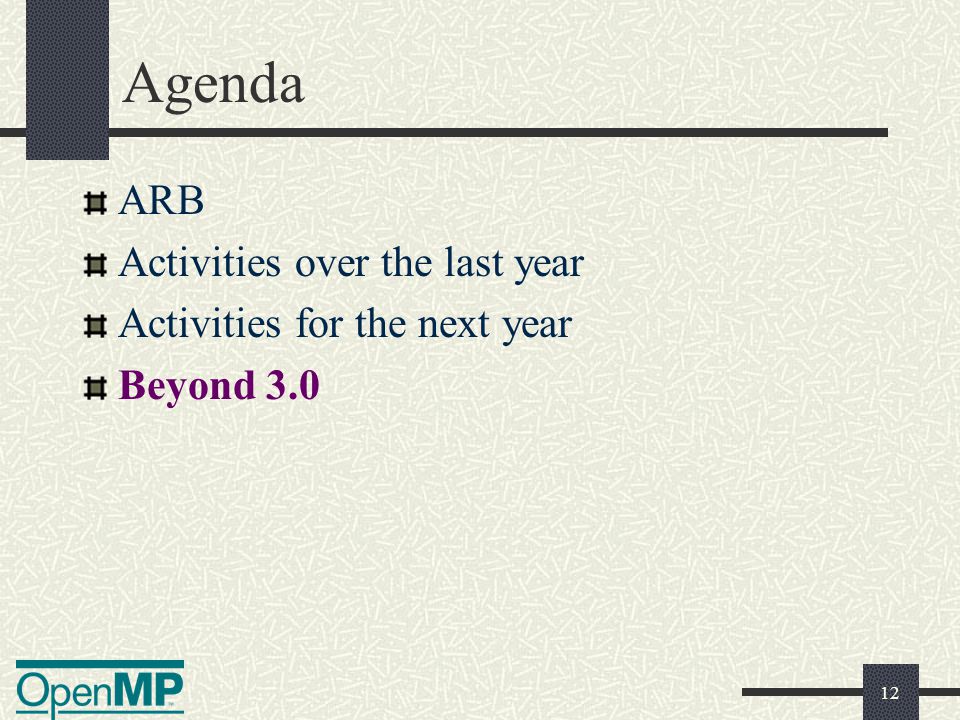 Agenda

ARB

Activities over the last year

Activities for the next year

Beyond 3.0

OpenMP

12